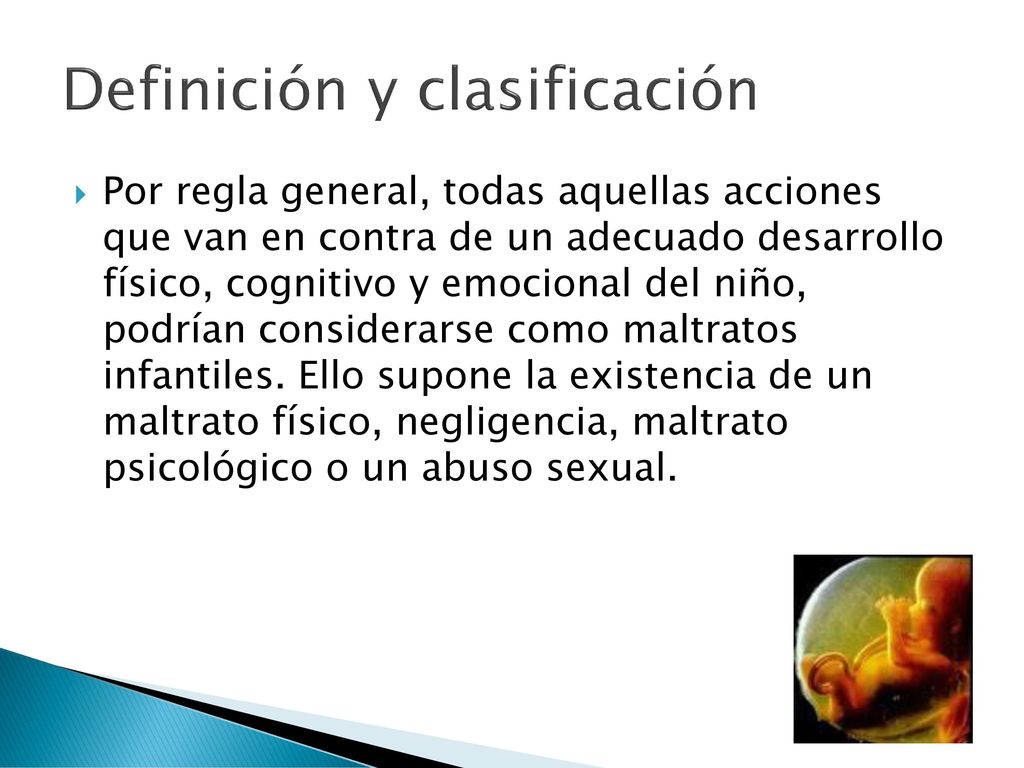 Definición y clasificación

Por regla general, todas aquellas acciones que van en contra de un adecuado desarrollo físico, cognitivo y emocional del niño, podrían considerarse como maltratos infantiles. Ello supone la existencia de un maltrato físico, negligencia, maltrato psicológico o un abuso sexual.